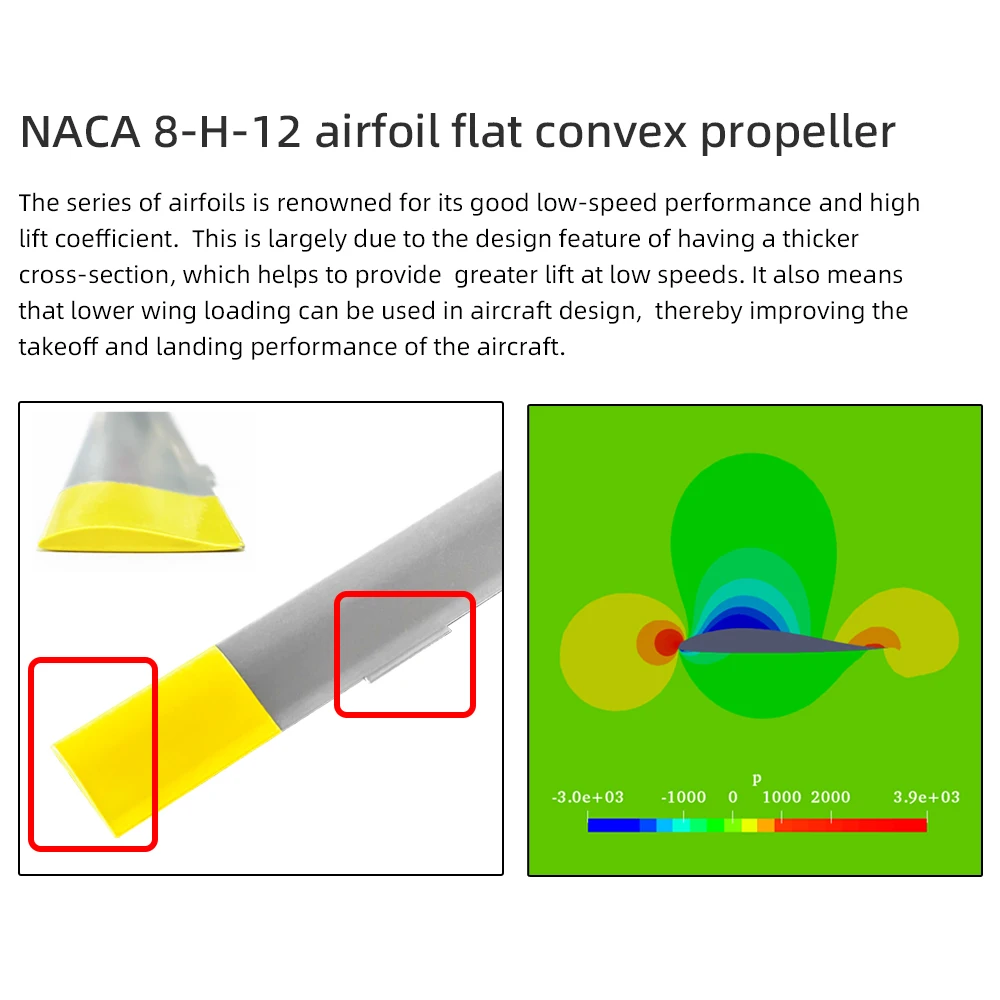 NACA 8-H-12 airfoil flat convex propeller

The series of airfoils is renowned for its good low-speed performance and high lift coefficient.  This is largely due to the design feature of having a thicker cross-section, which helps to provide  greater lift at low speeds. It also means that lower wing loading can be used in aircraft design,  thereby improving the takeoff and landing performance of the aircraft.

p
-3.0e+03 -1000 0 1000 2000 3.9e+03